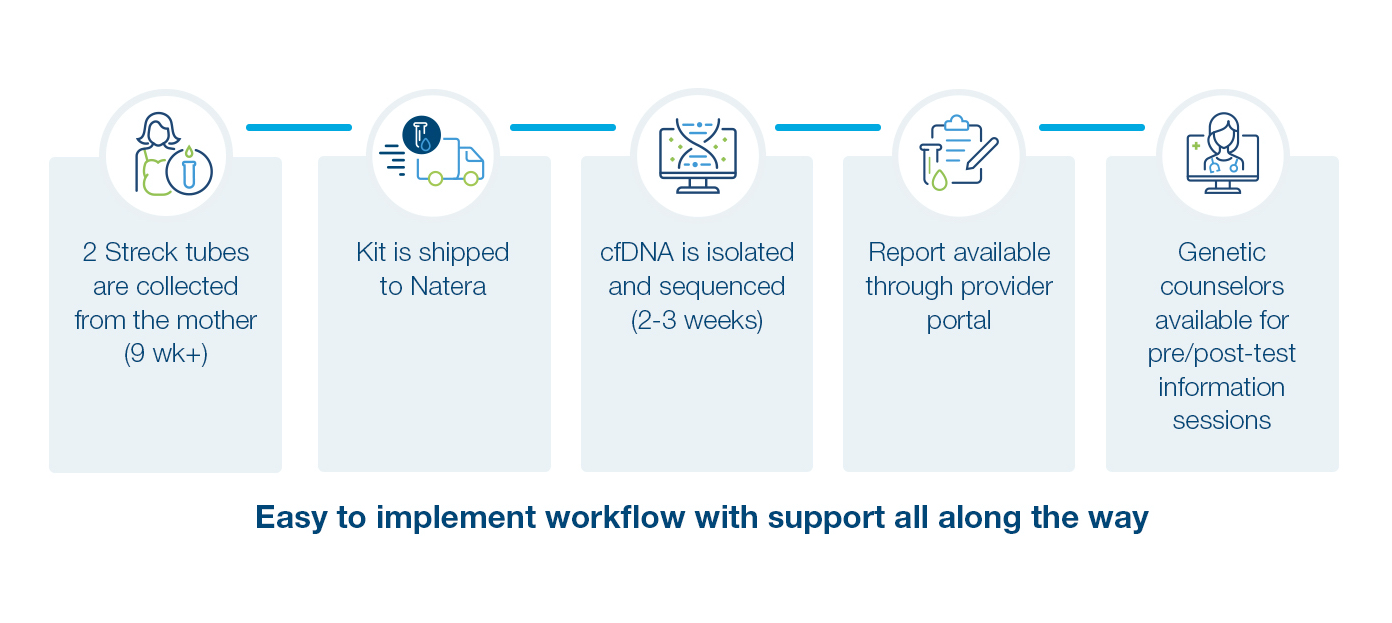 2 Streck tubes are collected from the mother (9 wk+)

Kit is shipped to Natera

cfDNA is isolated and sequenced (2-3 weeks)

Report available through provider portal

Genetic counselors available for pre/post-test information sessions

Easy to implement workflow with support all along the way